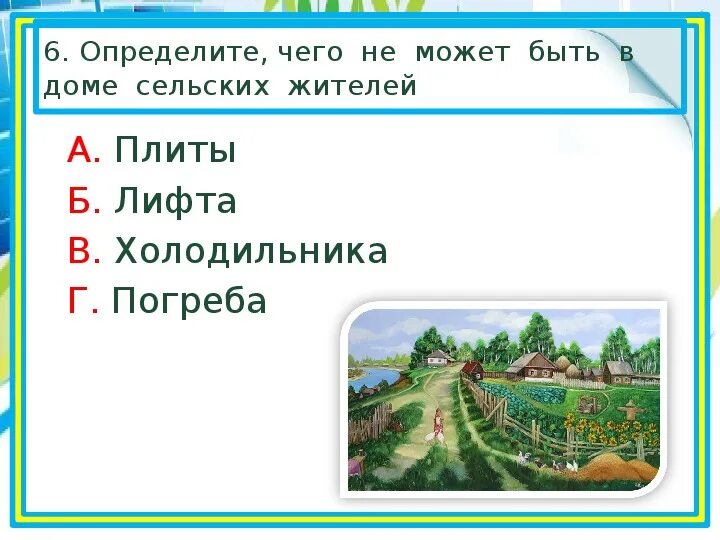 6. Определите, чего не может быть в доме сельских жителей

А. Плиты
Б. Лифта
В. Холодильника
Г. Погреба